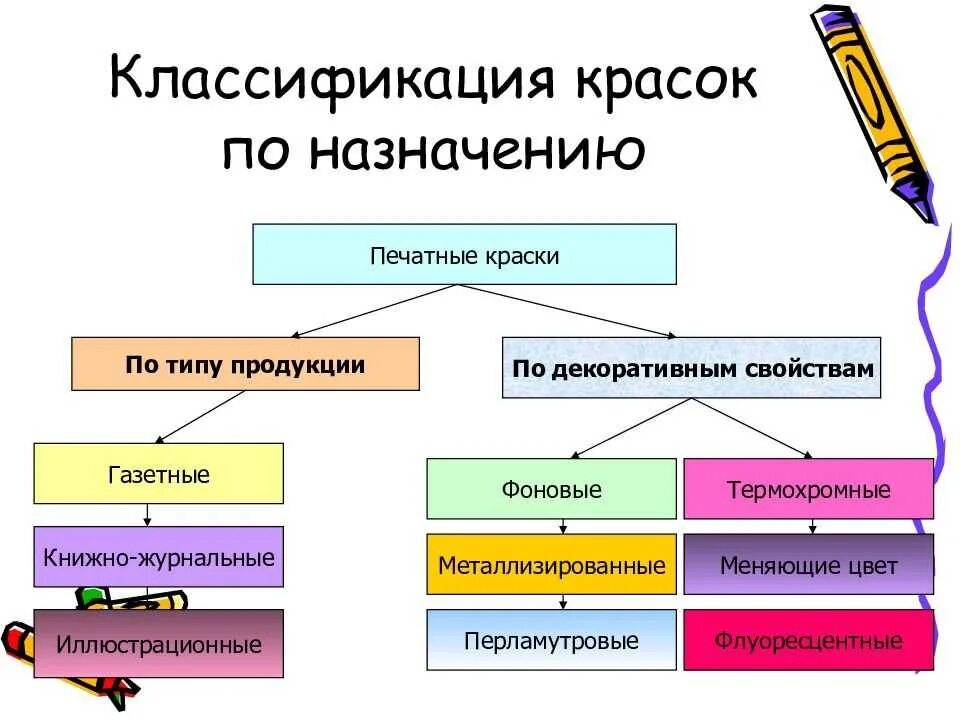 Классификация красок по назначению

Печатные краски

По типу продукции

По декоративным свойствам

Газетные

Книжно-журнальные

Иллюстрационные

Фоновые

Металлизированные

Перламутровые

Термохромные

Меняющие цвет

Флуоресцентные